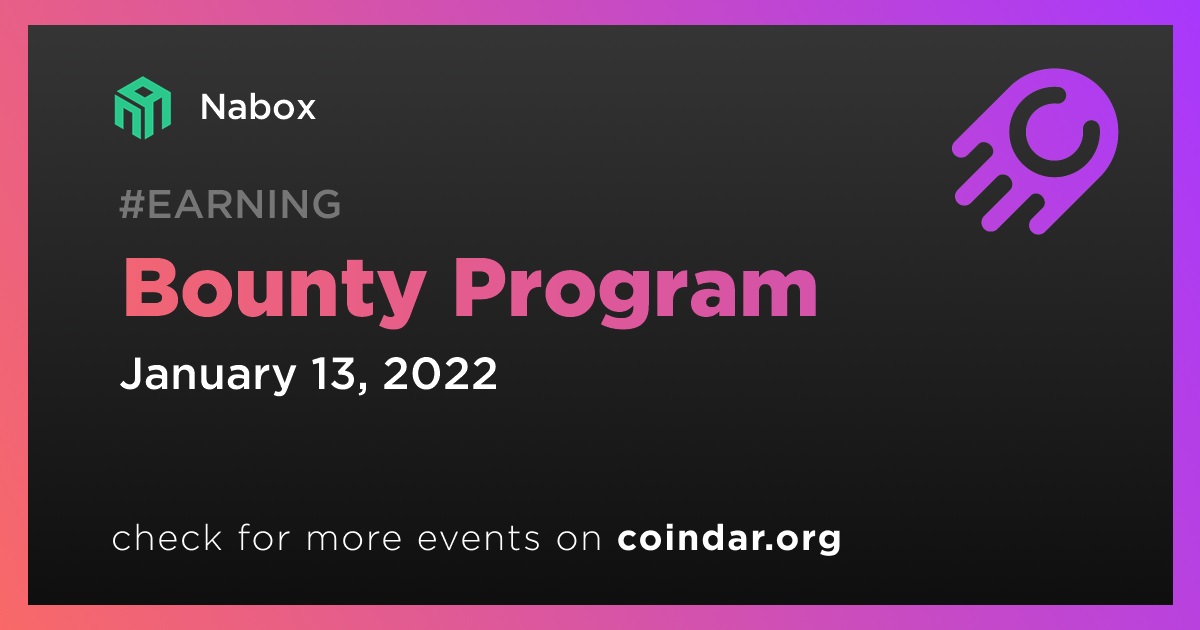 Nabox

#EARNING

Bounty Program

January 13, 2022

check for more events on coindar.org